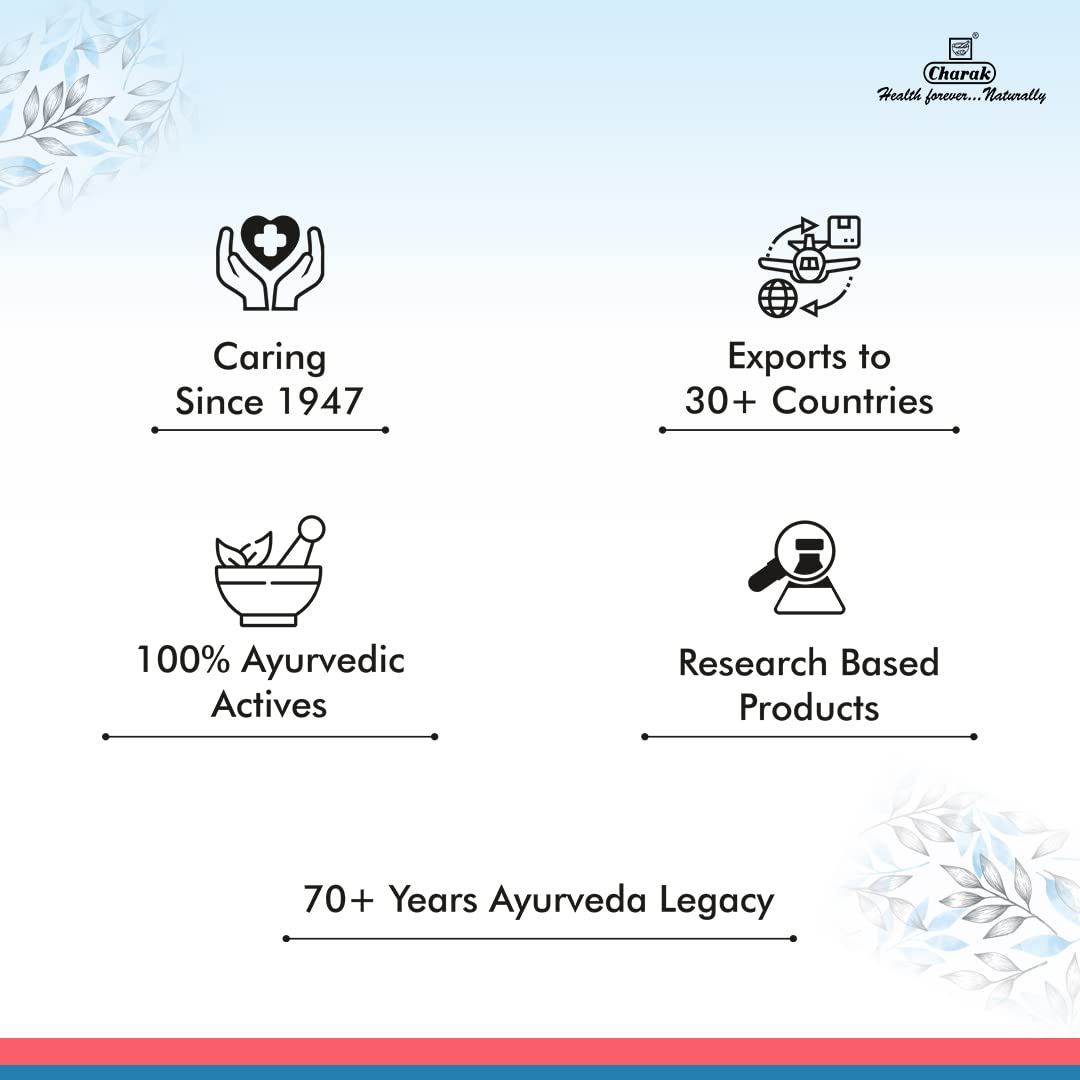 Charak
Health forever...Naturally

Caring
Since 1947

Exports to
30+ Countries

100% Ayurvedic
Actives

Research Based
Products

70+ Years Ayurveda Legacy